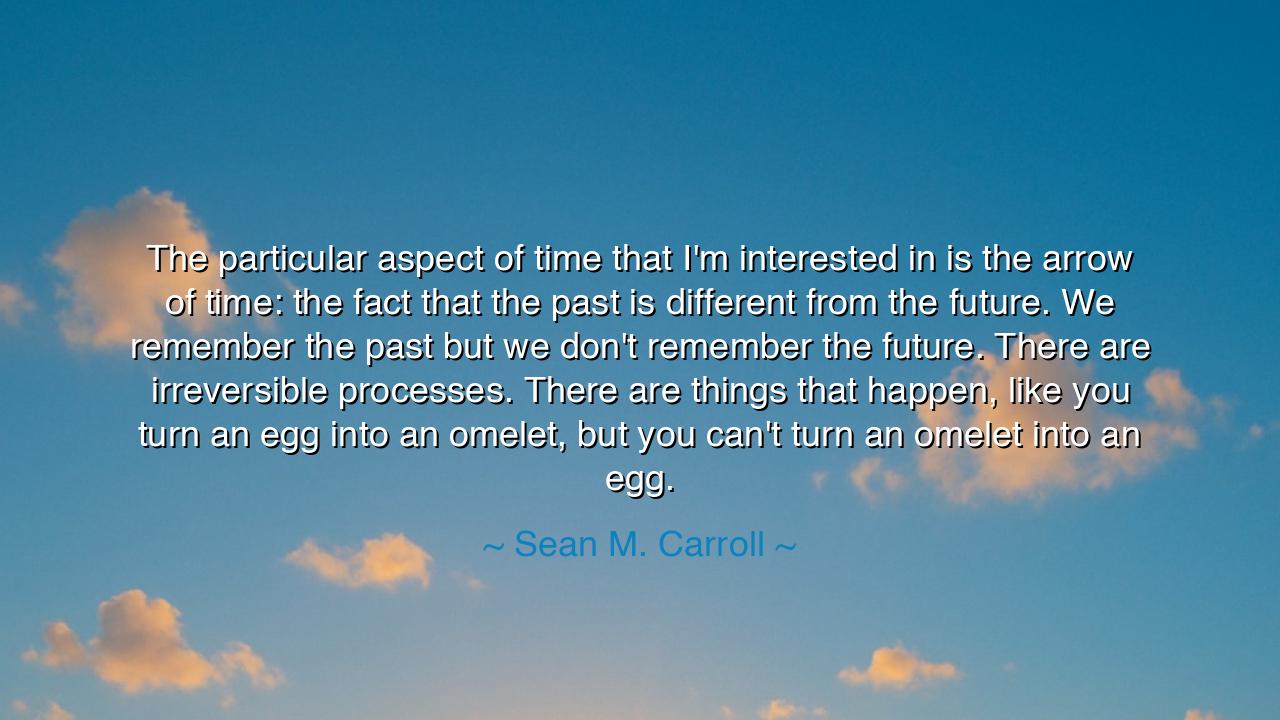 The particular aspect of time that I'm interested in is the arrow of time: the fact that the past is different from the future. We remember the past but we don't remember the future. There are irreversible processes. There are things that happen, like you turn an egg into an omelet, but you can't turn an omelet into an egg.

~ Sean M. Carroll ~